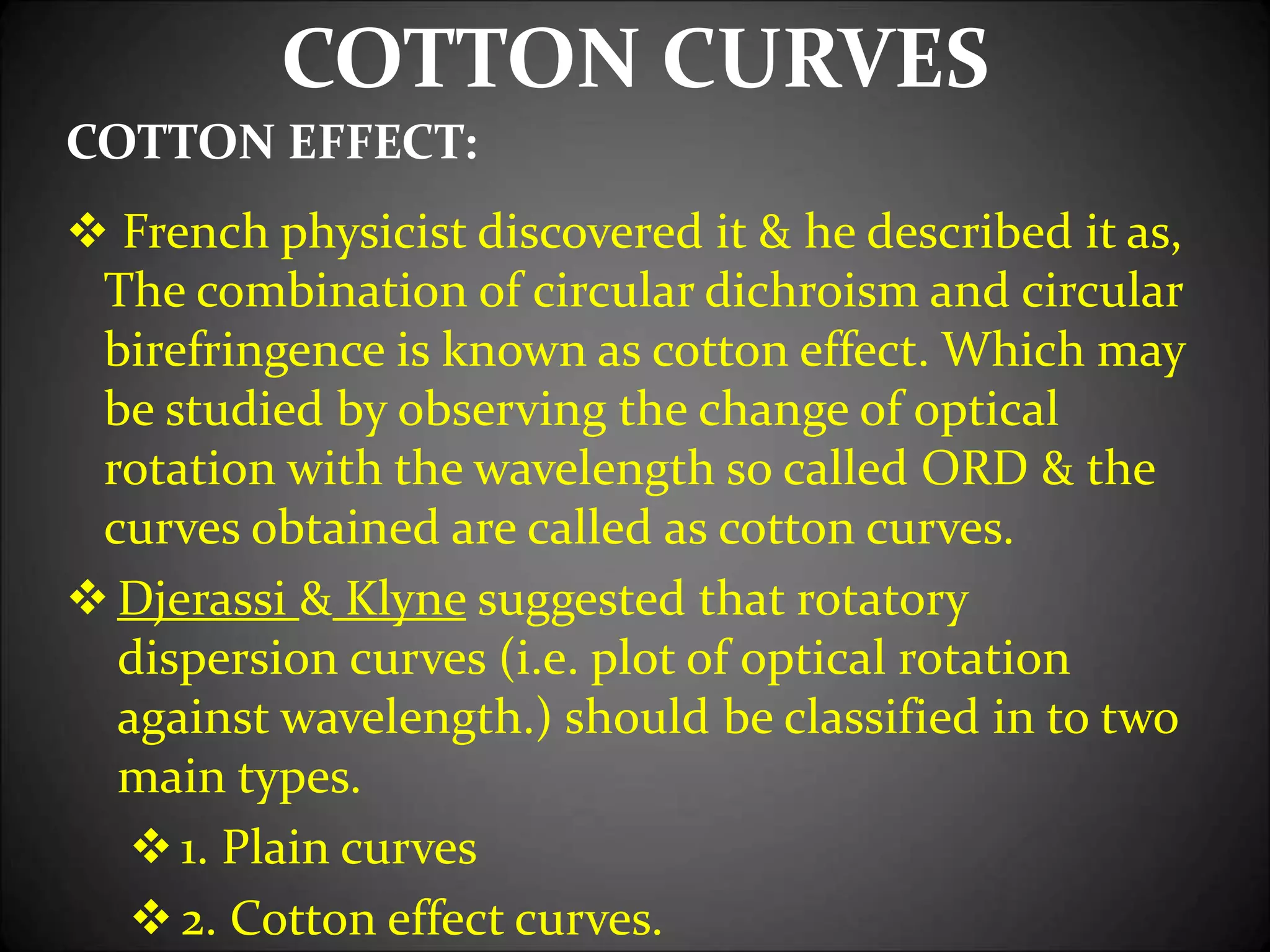 COTTON CURVES

COTTON EFFECT:

❖ French physicist discovered it & he described it as, The combination of circular dichroism and circular birefringence is known as cotton effect. Which may be studied by observing the change of optical rotation with the wavelength so called ORD & the curves obtained are called as cotton curves.

❖ Djerassi & Klyne suggested that rotatory dispersion curves (i.e. plot of optical rotation against wavelength.) should be classified in to two main types.

❖ 1. Plain curves

❖ 2. Cotton effect curves.